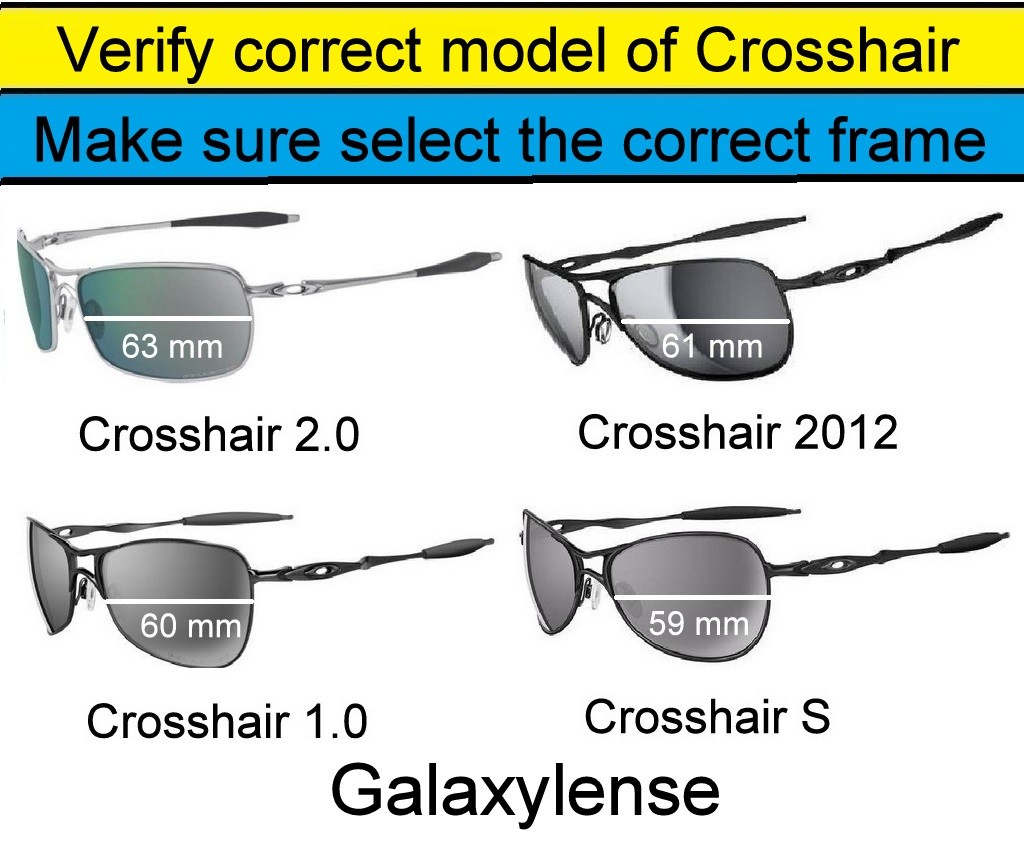 Verify correct model of Crosshair

Make sure select the correct frame

63 mm

Crosshair 2.0

61 mm

Crosshair 2012

60 mm

Crosshair 1.0

59 mm

Crosshair S

Galaxylense